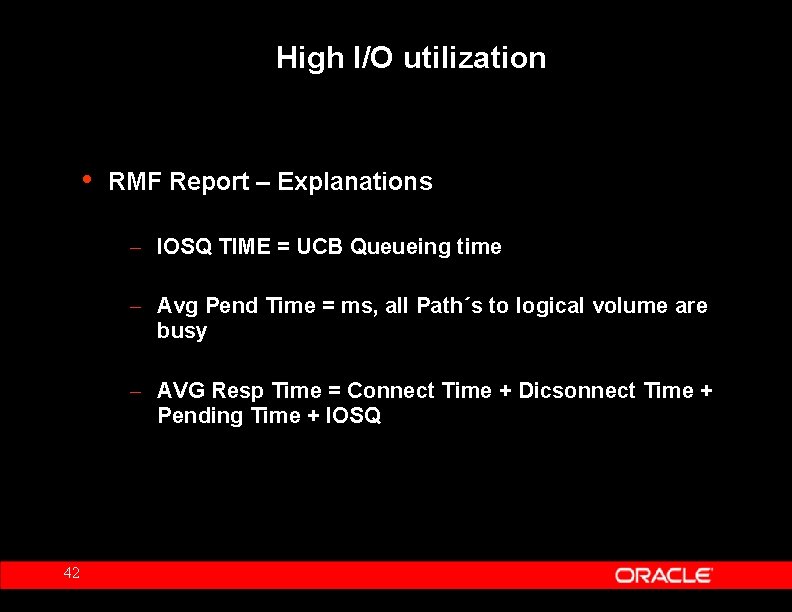 High I/O utilization

• RMF Report – Explanations

– IOSQ TIME = UCB Queueing time

– Avg Pend Time = ms, all Path´s to logical volume are busy

– AVG Resp Time = Connect Time + Dicsonnect Time + Pending Time + IOSQ

42

ORACLE